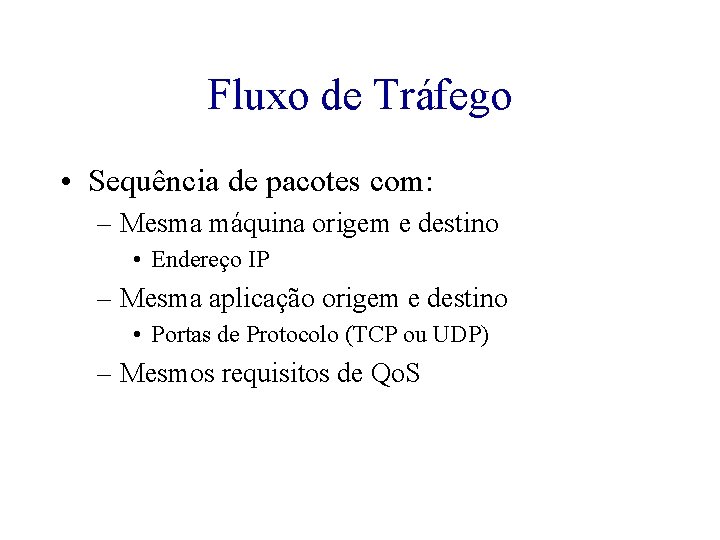 Fluxo de Tráfego

• Sequência de pacotes com:
– Mesma máquina origem e destino
• Endereço IP
– Mesma aplicação origem e destino
• Portas de Protocolo (TCP ou UDP)
– Mesmos requisitos de QoS